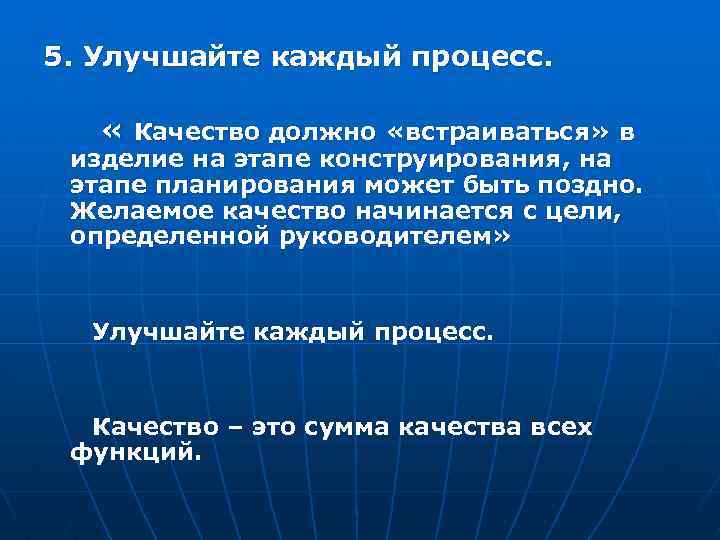 5. Улучшайте каждый процесс.

« Качество должно «встраиваться» в изделие на этапе конструирования, на этапе планирования может быть поздно. Желаемое качество начинается с цели, определенной руководителем»

Улучшайте каждый процесс.

Качество – это сумма качества всех функций.